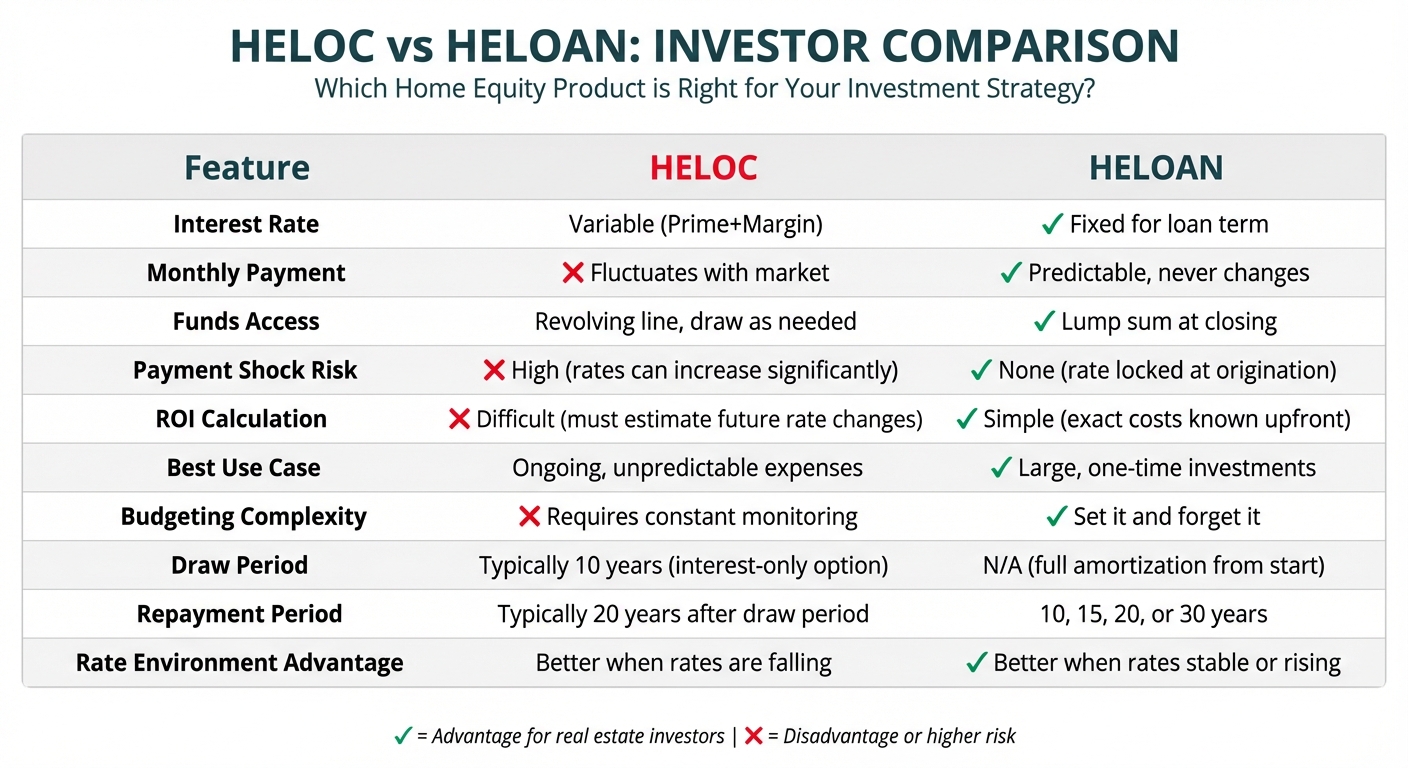 HELOC vs HELOAN: INVESTOR COMPARISON
Which Home Equity Product is Right for Your Investment Strategy?

| Feature | HELOC | HELOAN |
|---|---|---|
| Interest Rate | Variable (Prime+Margin) | ✓ Fixed for loan term |
| Monthly Payment | ✗ Fluctuates with market | ✓ Predictable, never changes |
| Funds Access | Revolving line, draw as needed | ✓ Lump sum at closing |
| Payment Shock Risk | ✗ High (rates can increase significantly) | ✓ None (rate locked at origination) |
| ROI Calculation | ✗ Difficult (must estimate future rate changes) | ✓ Simple (exact costs known upfront) |
| Best Use Case | Ongoing, unpredictable expenses | ✓ Large, one-time investments |
| Budgeting Complexity | ✗ Requires constant monitoring | ✓ Set it and forget it |
| Draw Period | Typically 10 years (interest-only option) | N/A (full amortization from start) |
| Repayment Period | Typically 20 years after draw period | 10, 15, 20, or 30 years |
| Rate Environment Advantage | Better when rates are falling | ✓ Better when rates stable or rising |

✓ = Advantage for real estate investors | ✗ = Disadvantage or higher risk